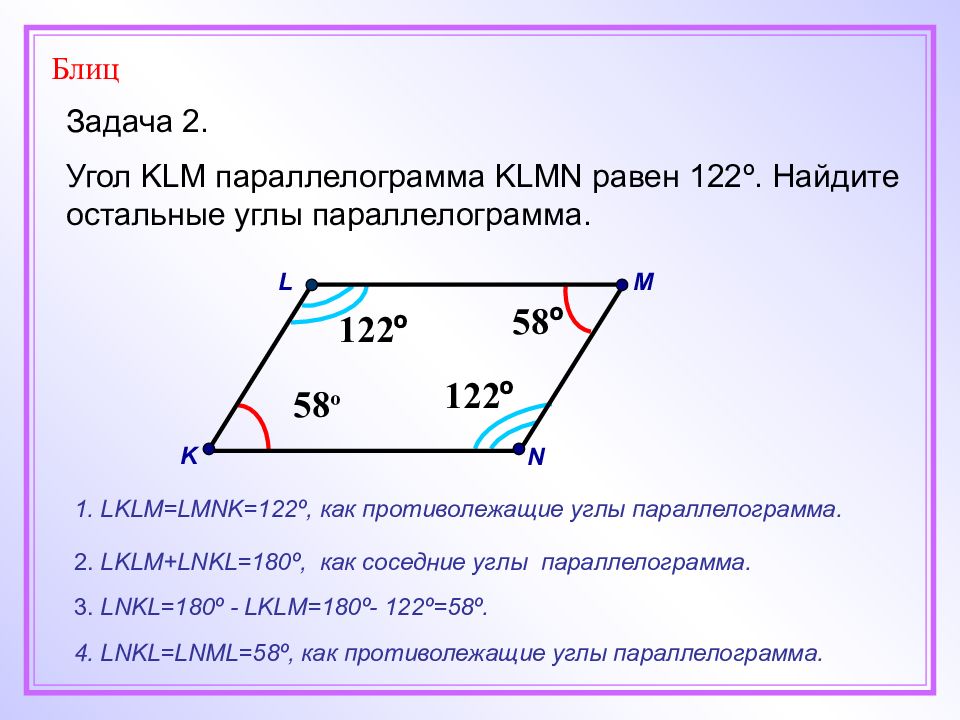 Блиц

Задача 2.

Угол KLM параллелограмма KLMN равен 122º. Найдите остальные углы параллелограмма.

L

M

122º

58º

58º

122º

K

N

1. LKLM=LMNK=122º, как противолежащие углы параллелограмма.

2. LKLM+LNKL=180º, как соседние углы параллелограмма.

3. LNKL=180º - LKLM=180º- 122º=58º.

4. LNKL=LNML=58º, как противолежащие углы параллелограмма.